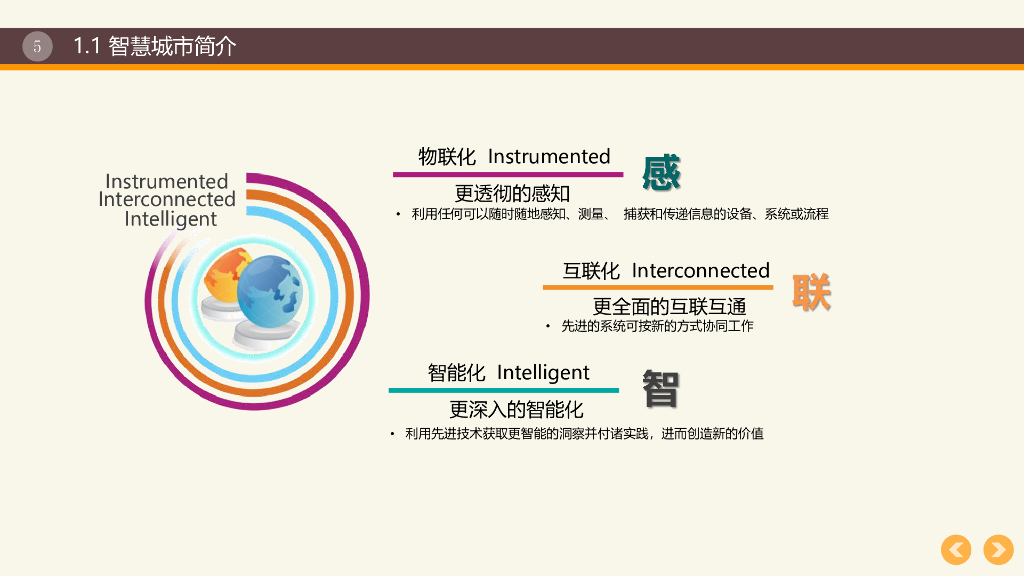 5 1.1 智慧城市简介

Instrumented
Interconnected
Intelligent

物联化 Instrumented
感
更透彻的感知
• 利用任何可以随时随地感知、测量、 捕获和传递信息的设备、系统或流程

互联化 Interconnected
联
更全面的互联互通
• 先进的系统可按新的方式协同工作

智能化 Intelligent
智
更深入的智能化
• 利用先进技术获取更智能的洞察并付诸实践，进而创造新的价值